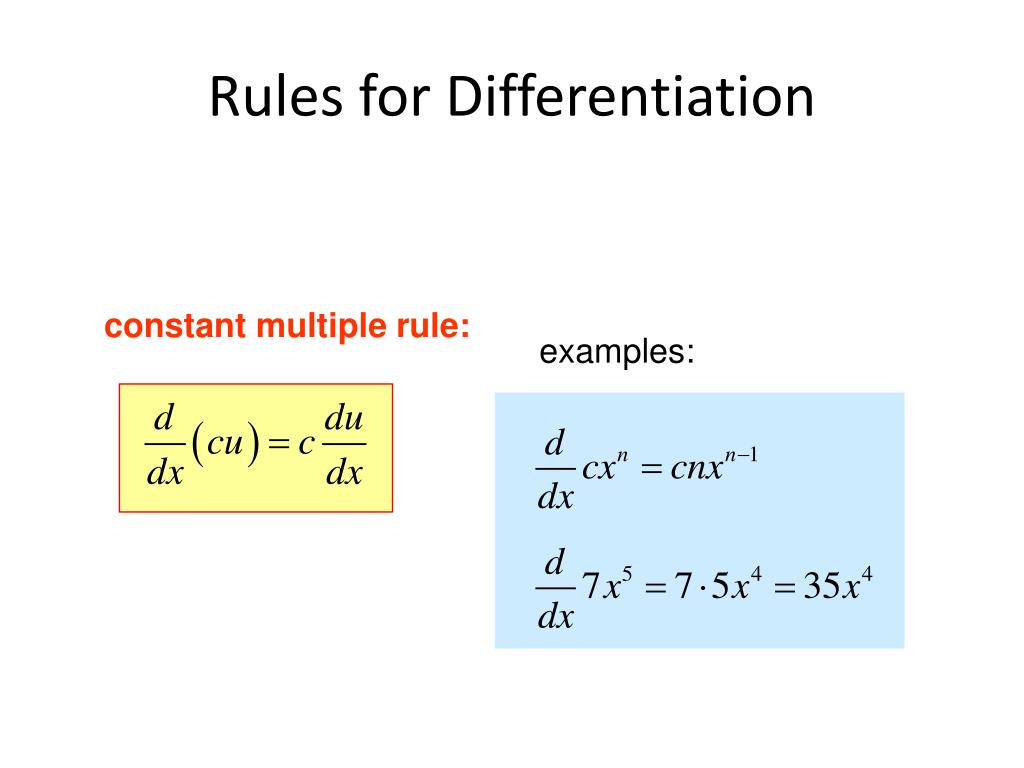 Rules for Differentiation

constant multiple rule:

$\frac{d}{dx}(cu) = c\frac{du}{dx}$

examples:

$\frac{d}{dx}cx^n = cnx^{n-1}$

$\frac{d}{dx}7x^5 = 7 \cdot 5x^4 = 35x^4$